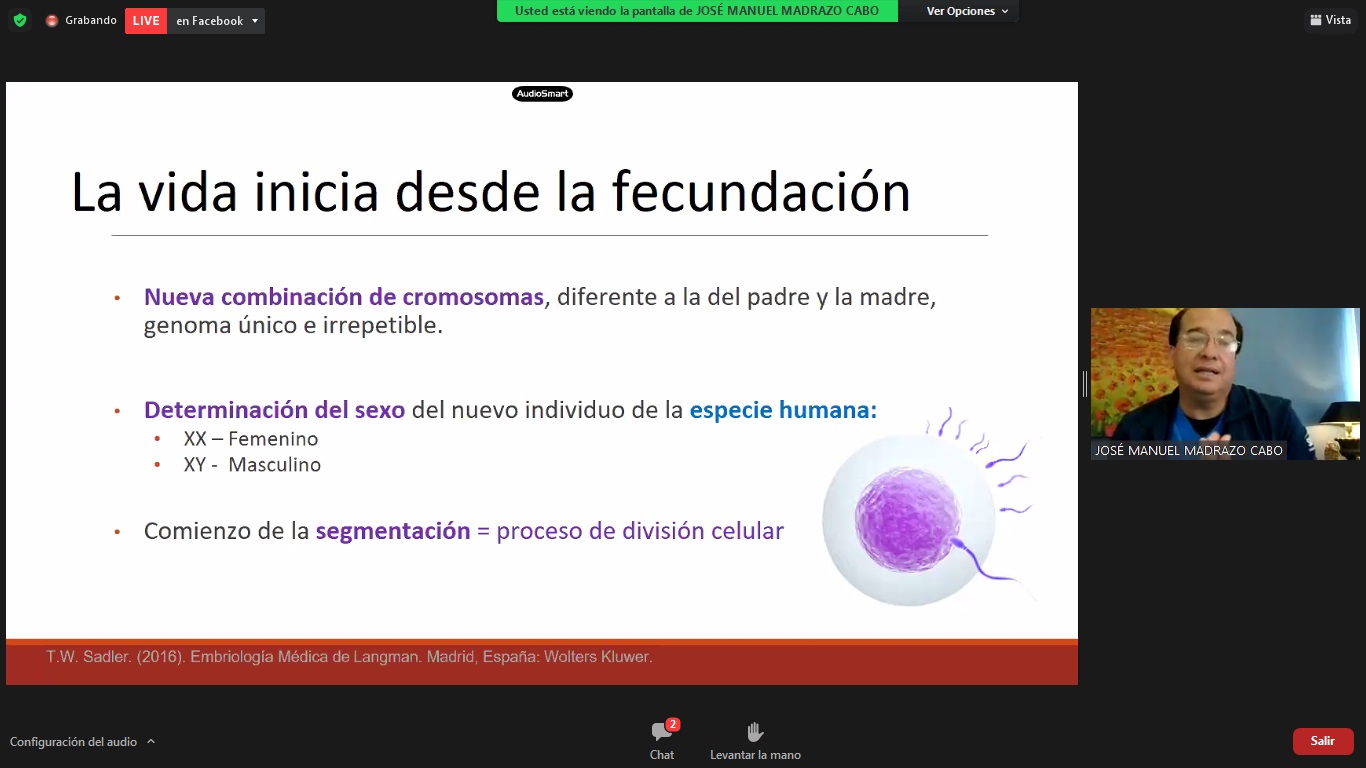 Grabando LIVE en Facebook

Usted está viendo la pantalla de JOSÉ MANUEL MADRAZO CABO

Ver Opciones

Vista

AudioSmart

La vida inicia desde la fecundación

• Nueva combinación de cromosomas, diferente a la del padre y la madre, genoma único e irrepetible.

• Determinación del sexo del nuevo individuo de la especie humana:
  • XX – Femenino
  • XY - Masculino

• Comienzo de la segmentación = proceso de división celular

T.W. Sadler. (2016). Embriología Médica de Langman. Madrid, España: Wolters Kluwer.

JOSÉ MANUEL MADRAZO CABO

Configuración del audio

2
Chat

Levantar la mano

Salir